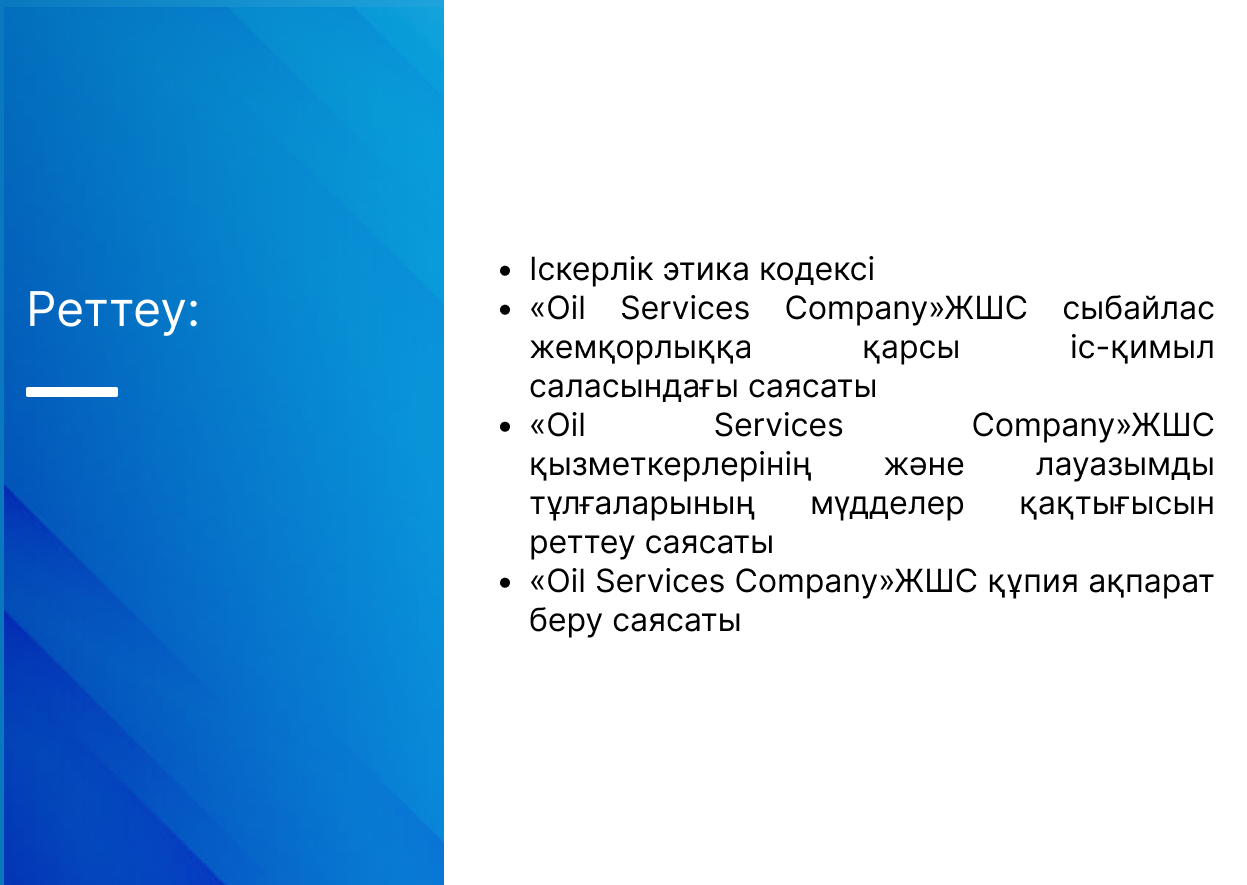 Реттеу:

- Іскерлік этика кодексі
- «Oil Services Company»ЖШС сыбайлас жемқорлыққа қарсы іс-қимыл саласындағы саясаты
- «Oil Services Company»ЖШС қызметкерлерінің және лауазымды тұлғаларының мүдделер қақтығысын реттеу саясаты
- «Oil Services Company»ЖШС құпия ақпарат беру саясаты